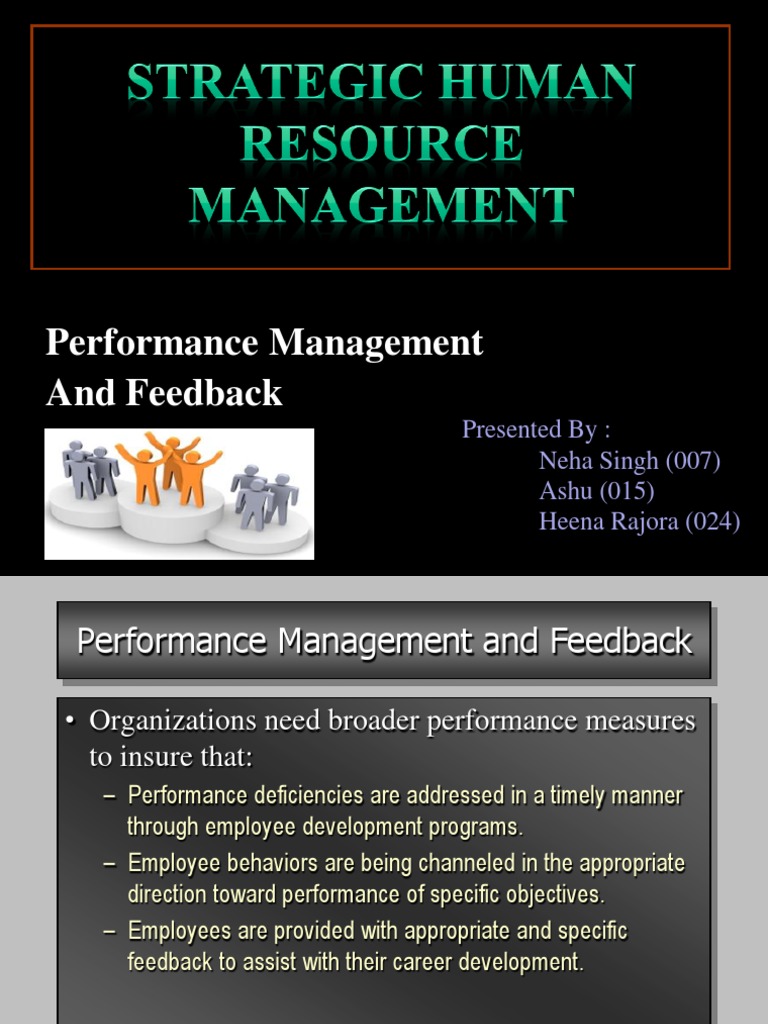 STRATEGIC HUMAN RESOURCE MANAGEMENT

Performance Management And Feedback

Presented By :
Neha Singh (007)
Ashu (015)
Heena Rajora (024)

Performance Management and Feedback

• Organizations need broader performance measures to insure that:
– Performance deficiencies are addressed in a timely manner through employee development programs.
– Employee behaviors are being channeled in the appropriate direction toward performance of specific objectives.
– Employees are provided with appropriate and specific feedback to assist with their career development.